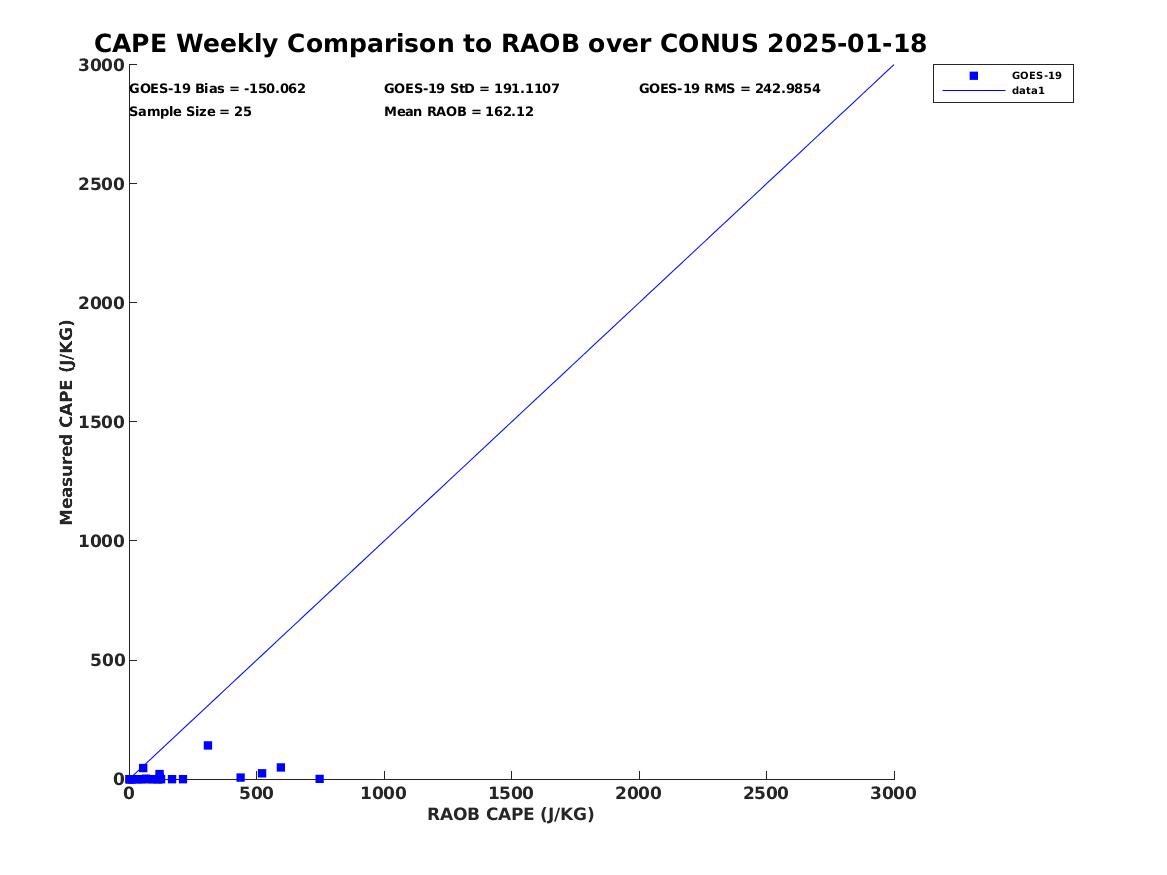 CAPE Weekly Comparison to RAOB over CONUS 2025-01-18

GOES-19 Bias = -150.062
GOES-19 StD = 191.1107
GOES-19 RMS = 242.9854
Sample Size = 25
Mean RAOB = 162.12

GOES-19
data1

Measured CAPE (J/KG)

3000
2500
2000
1500
1000
500
0

0
500
1000
1500
2000
2500
3000

RAOB CAPE (J/KG)